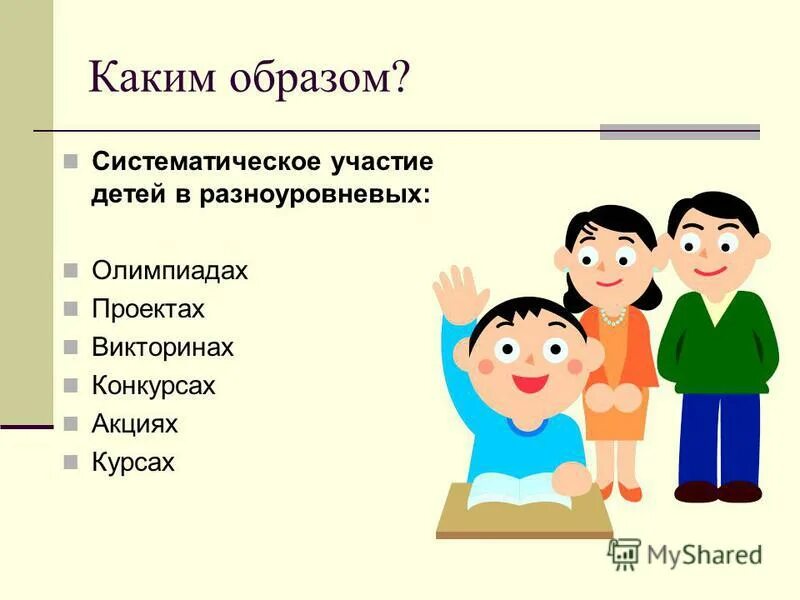 Каким образом?

Систематическое участие детей в разноуровневых:

Олимпиадах
Проектах
Викторинах
Конкурсах
Акциях
Курсах

MyShared